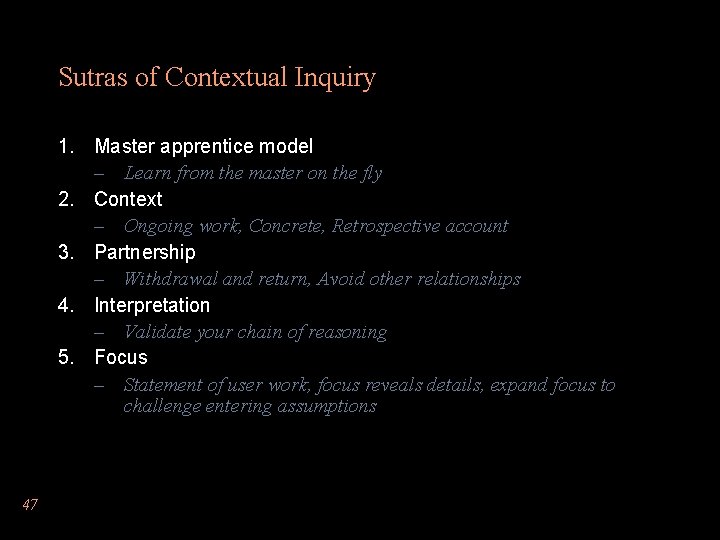 Sutras of Contextual Inquiry

1. Master apprentice model
– Learn from the master on the fly
2. Context
– Ongoing work, Concrete, Retrospective account
3. Partnership
– Withdrawal and return, Avoid other relationships
4. Interpretation
– Validate your chain of reasoning
5. Focus
– Statement of user work, focus reveals details, expand focus to challenge entering assumptions

47